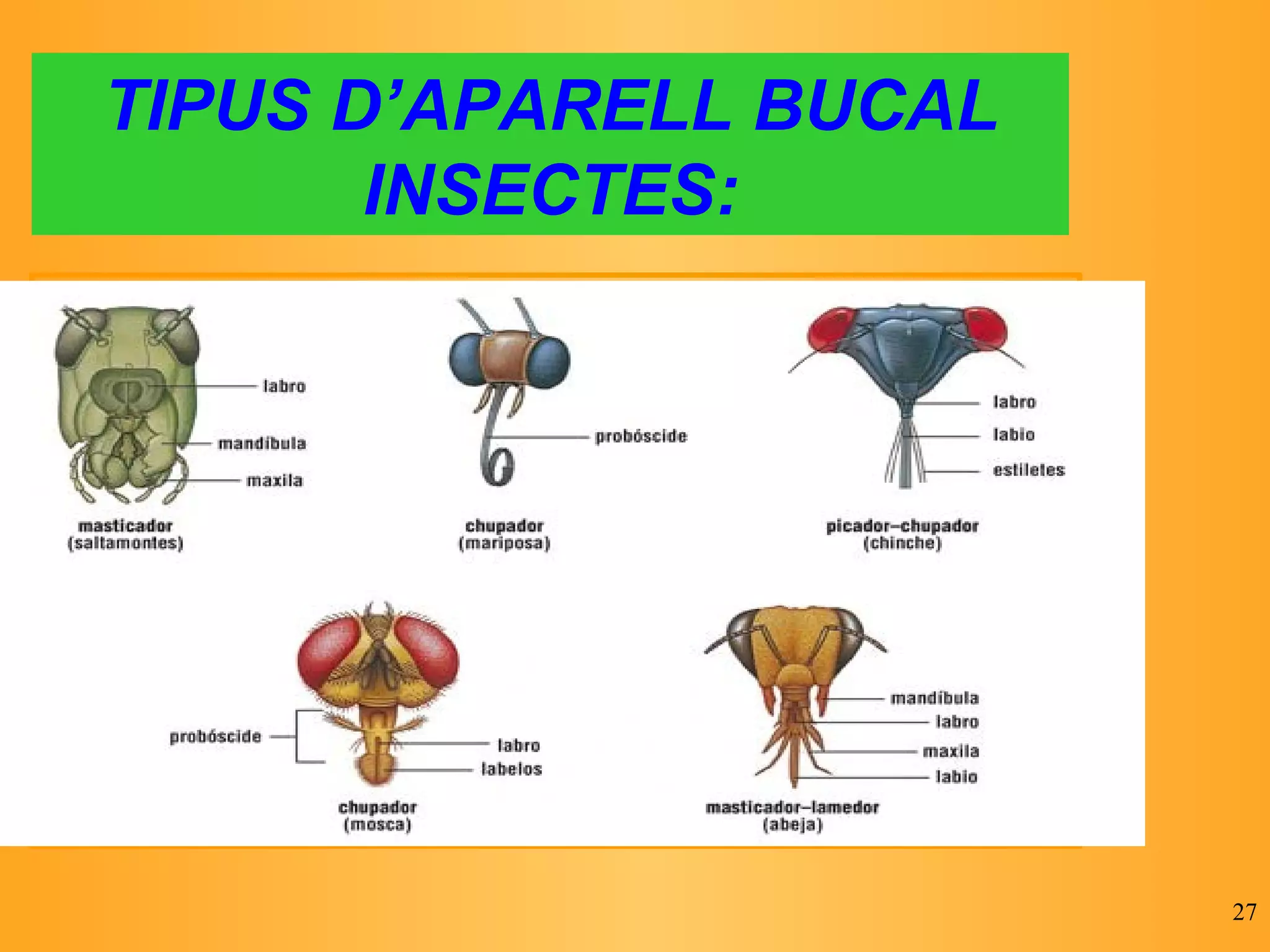 TIPUS D'APARELL BUCAL INSECTES:

labro
mandíbula
maxila
masticador
(saltamontes)

probóscide
chupador
(mariposa)

labro
labio
estiletes
picador–chupador
(chinche)

probóscide
labro
labelos
chupador
(mosca)

mandíbula
labro
maxila
labio
masticador–lamedor
(abeja)

27